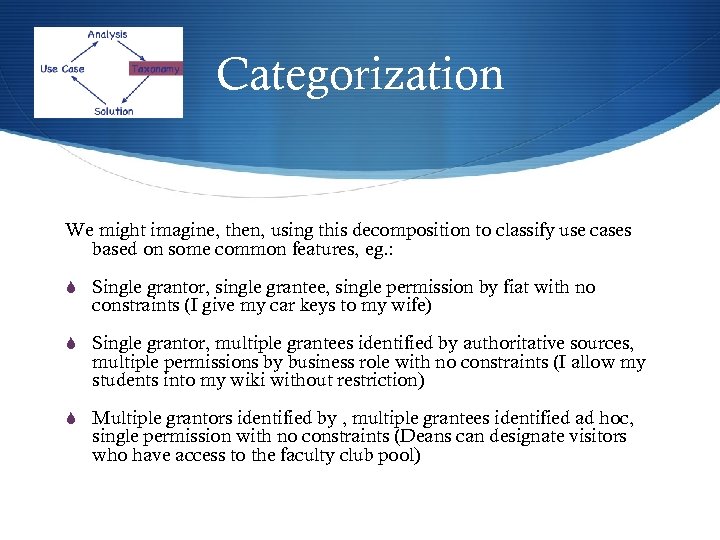 Analysis
Use Case
Taxonomy
Solution

Categorization

We might imagine, then, using this decomposition to classify use cases based on some common features, eg.:

Single grantor, single grantee, single permission by fiat with no constraints (I give my car keys to my wife)

Single grantor, multiple grantees identified by authoritative sources, multiple permissions by business role with no constraints (I allow my students into my wiki without restriction)

Multiple grantors identified by , multiple grantees identified ad hoc, single permission with no constraints (Deans can designate visitors who have access to the faculty club pool)